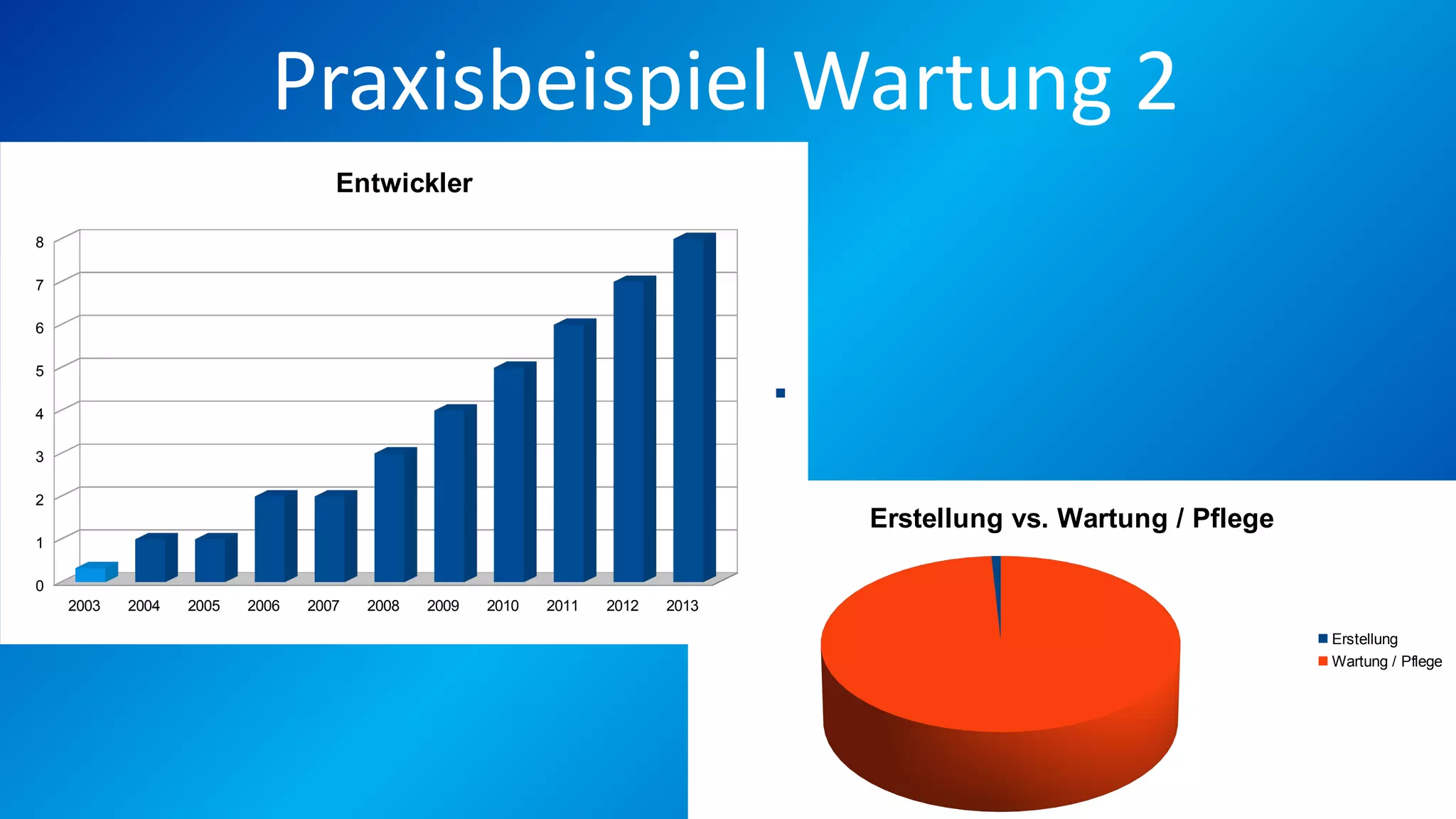 Praxisbeispiel Wartung 2

Entwickler

8
7
6
5
4
3
2
1
0

2003 2004 2005 2006 2007 2008 2009 2010 2011 2012 2013

Erstellung vs. Wartung / Pflege

Erstellung
Wartung / Pflege